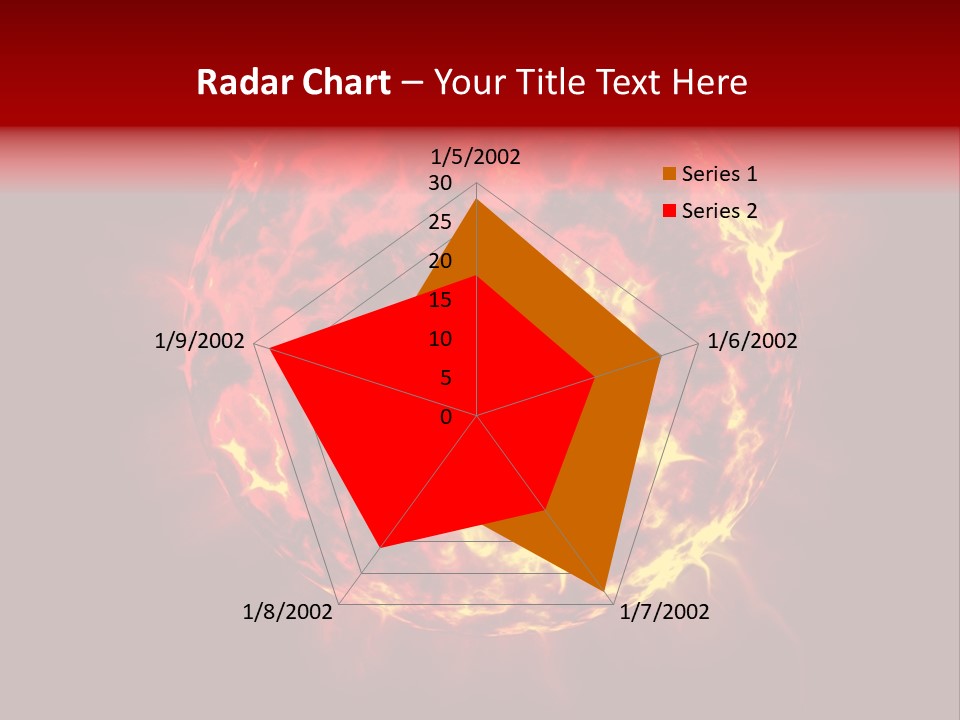 Radar Chart – Your Title Text Here

1/5/2002
30
25
20
15
10
5
0
1/6/2002
1/7/2002
1/8/2002
1/9/2002

Series 1
Series 2